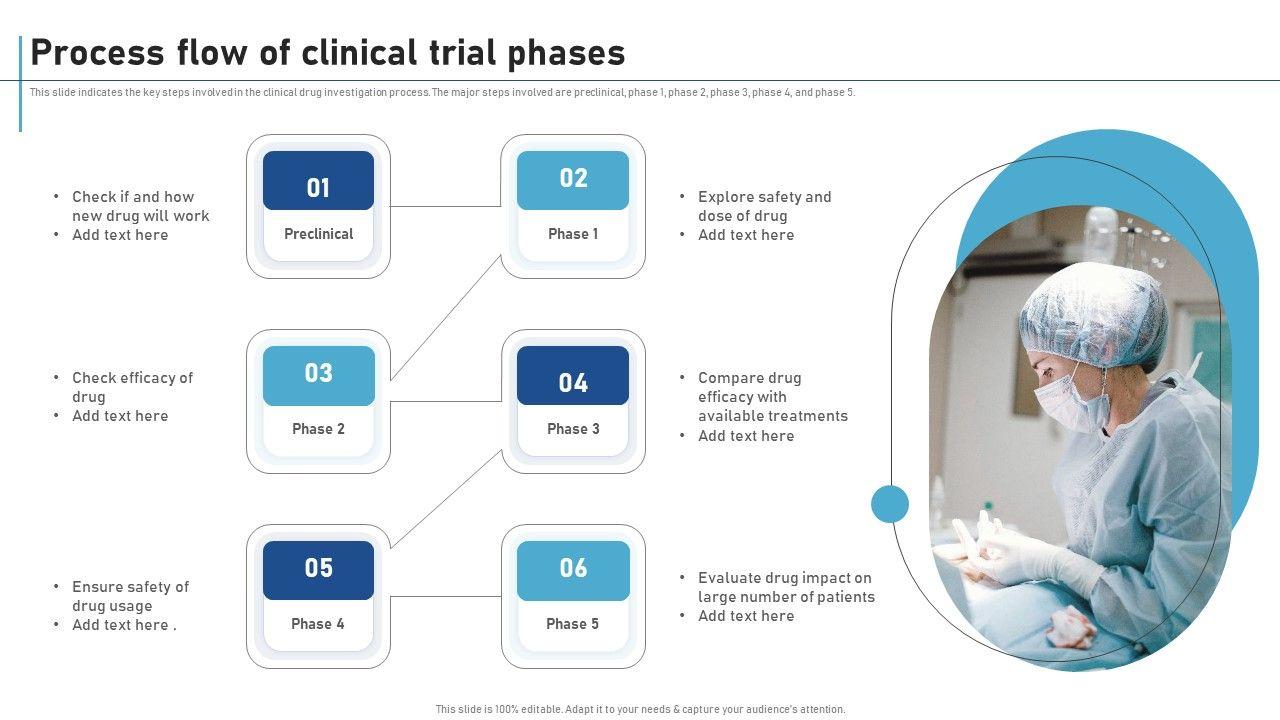 Process flow of clinical trial phases

This slide indicates the key steps involved in the clinical drug investigation process. The major steps involved are preclinical, phase 1, phase 2, phase 3, phase 4, and phase 5.

• Check if and how new drug will work
• Add text here

01
Preclinical

02
Phase 1

• Explore safety and dose of drug
• Add text here

• Check efficacy of drug
• Add text here

03
Phase 2

04
Phase 3

• Compare drug efficacy with available treatments
• Add text here

• Ensure safety of drug usage
• Add text here .

05
Phase 4

06
Phase 5

• Evaluate drug impact on large number of patients
• Add text here

This slide is 100% editable. Adapt it to your needs & capture your audience's attention.